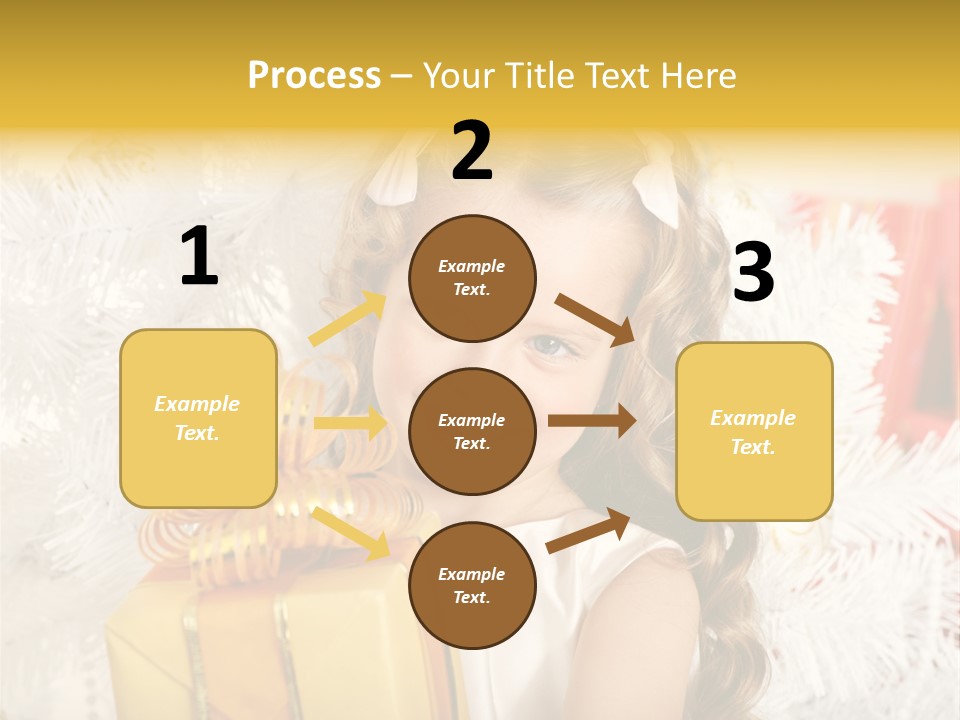 Process – Your Title Text Here

1

Example Text.

2

Example Text.

Example Text.

Example Text.

3

Example Text.